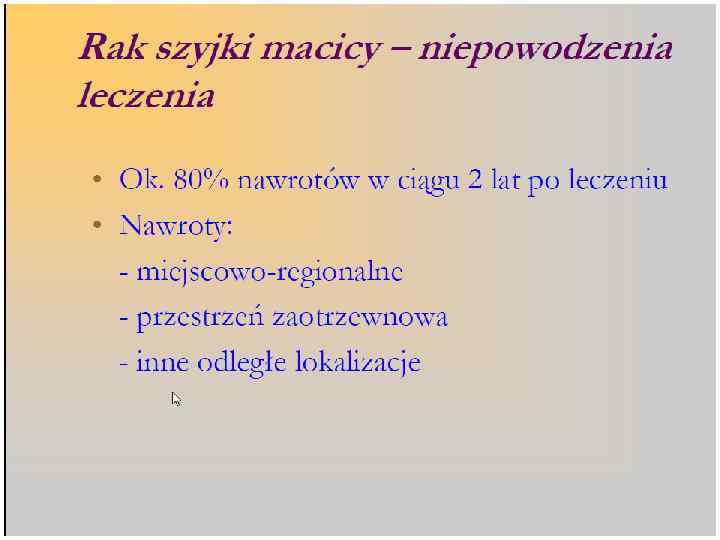 Rak szyjki macicy – niepowodzenia leczenia

• Ok. 80% nawrotów w ciągu 2 lat po leczeniu
• Nawroty:
- miejscowo-regionalne
- przestrzeń zaotrzewnowa
- inne odległe lokalizacje